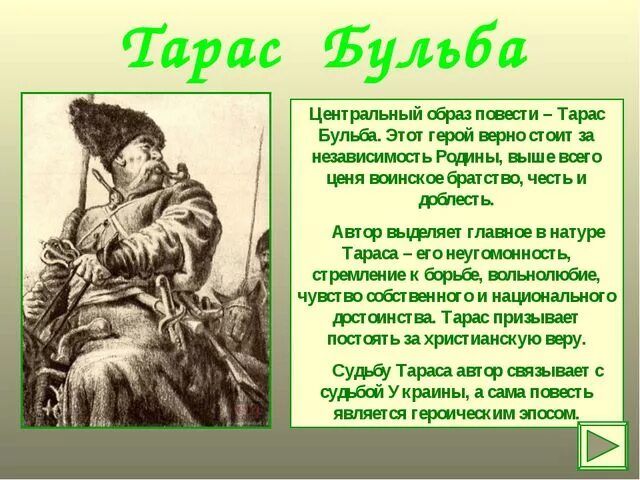 Тарас Бульба

Центральный образ повести – Тарас Бульба. Этот герой верно стоит за независимость Родины, выше всего ценя воинское братство, честь и доблесть.

Автор выделяет главное в натуре Тараса – его неугомонность, стремление к борьбе, вольнолюбие, чувство собственного и национального достоинства. Тарас призывает постоять за христианскую веру.

Судьбу Тараса автор связывает с судьбой Украины, а сама повесть является героическим эпосом.